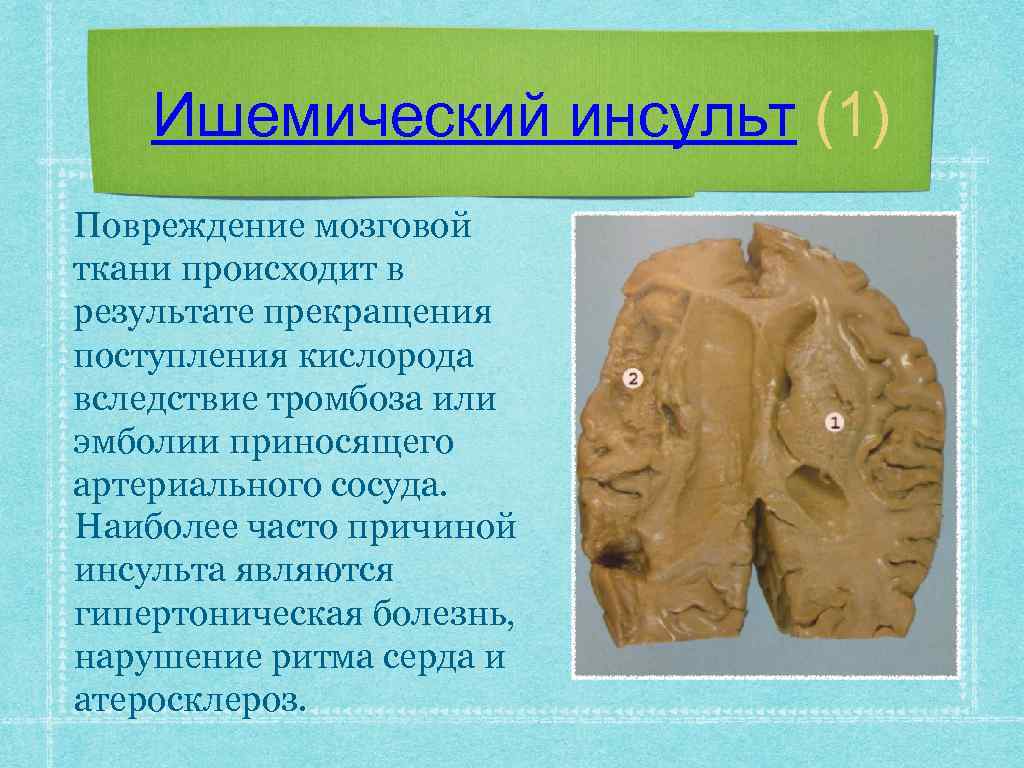 Ишемический инсульт (1)

Повреждение мозговой ткани происходит в результате прекращения поступления кислорода вследствие тромбоза или эмболии приносящего артериального сосуда. Наиболее часто причиной инсульта являются гипертоническая болезнь, нарушение ритма серда и атеросклероз.

2

1